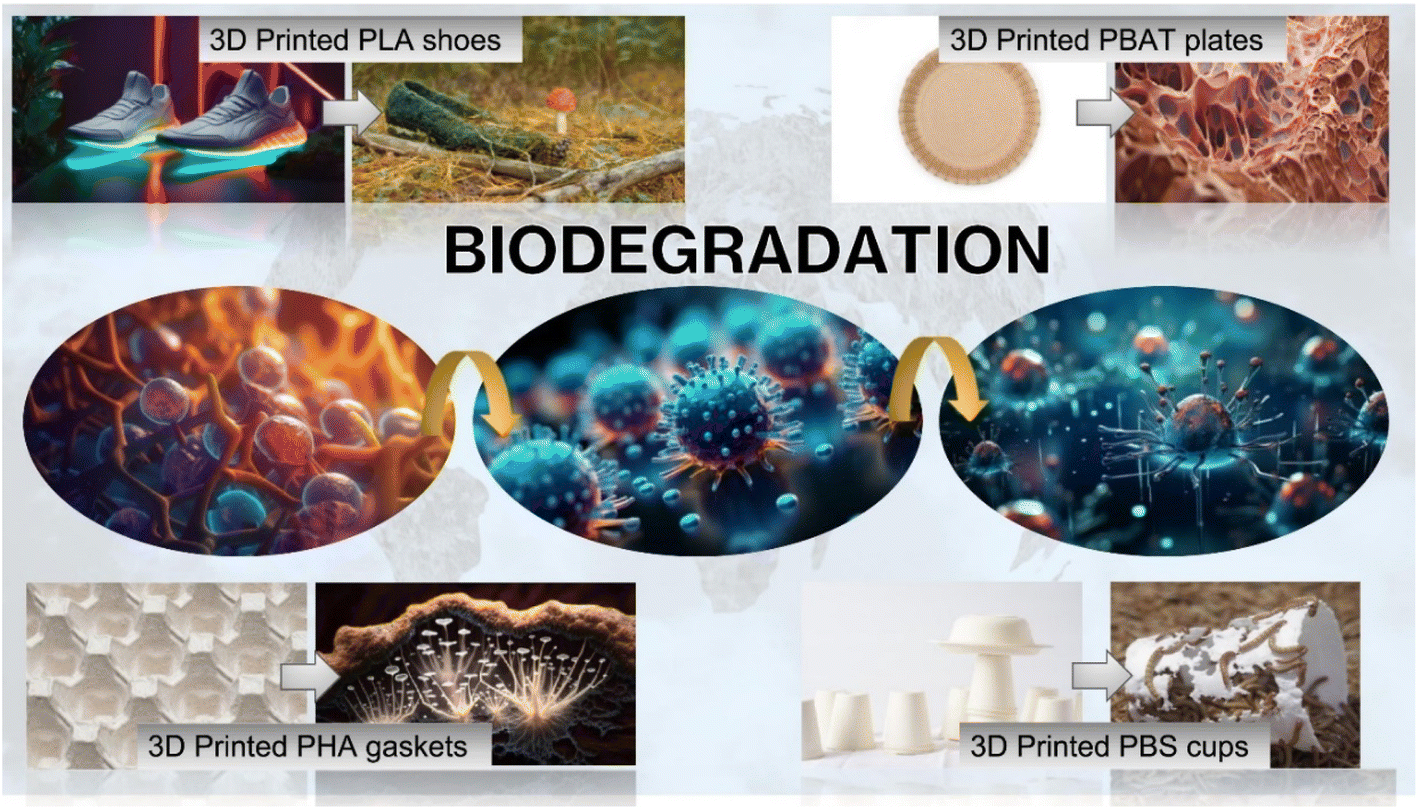 3D Printed PLA shoes

3D Printed PBAT plates

BIODEGRADATION

3D Printed PHA gaskets

3D Printed PBS cups